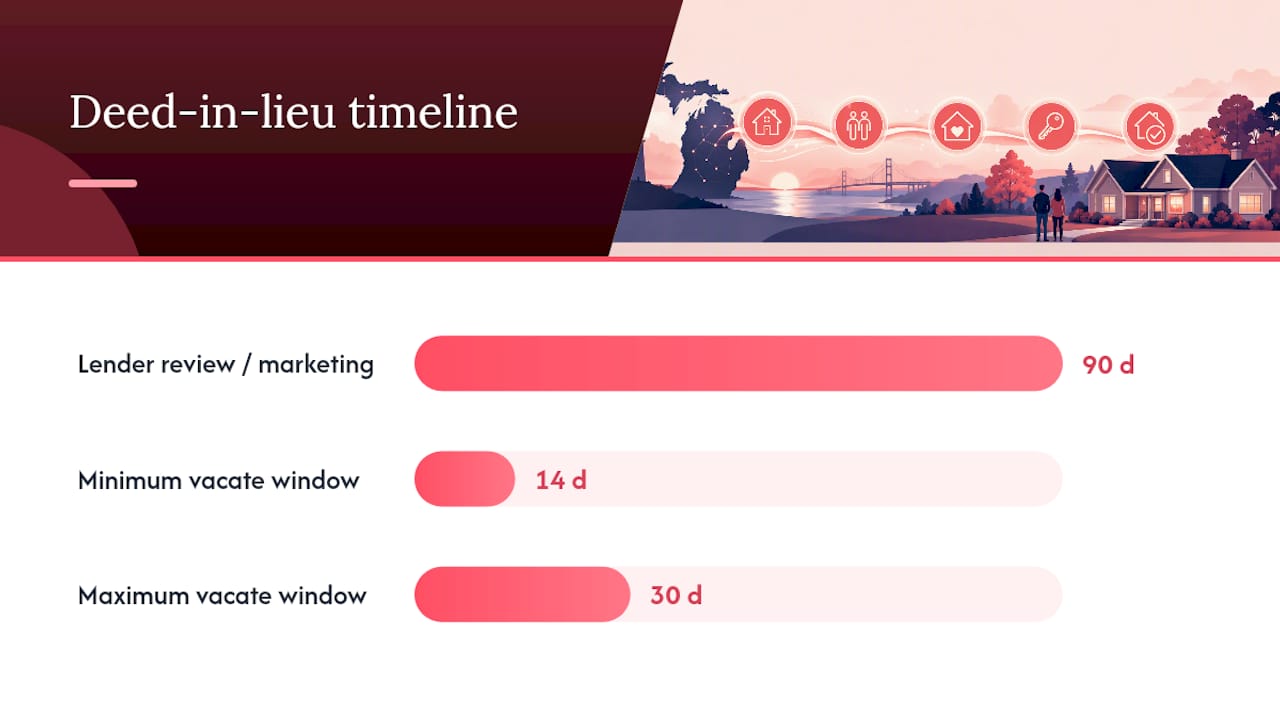 Deed-in-lieu timeline

Lender review / marketing 90 d

Minimum vacate window 14 d

Maximum vacate window 30 d